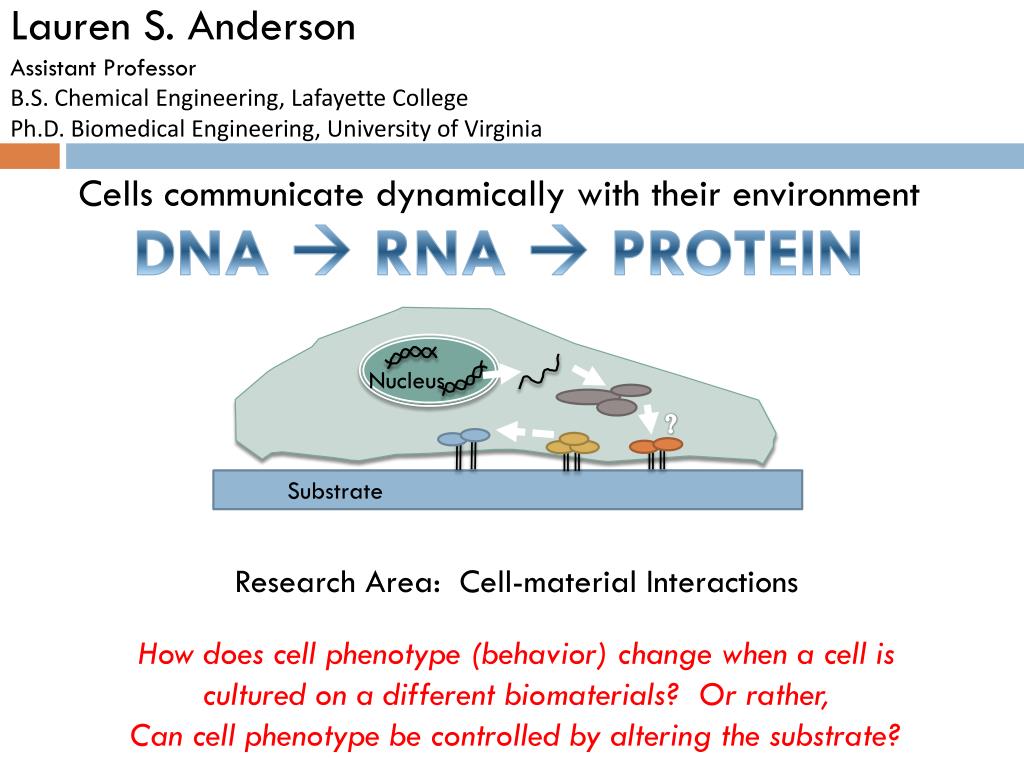 Lauren S. Anderson

Assistant Professor
B.S. Chemical Engineering, Lafayette College
Ph.D. Biomedical Engineering, University of Virginia

Cells communicate dynamically with their environment

DNA → RNA → PROTEIN

Nucleus

?

Substrate

Research Area: Cell-material Interactions

How does cell phenotype (behavior) change when a cell is cultured on a different biomaterials? Or rather, Can cell phenotype be controlled by altering the substrate?